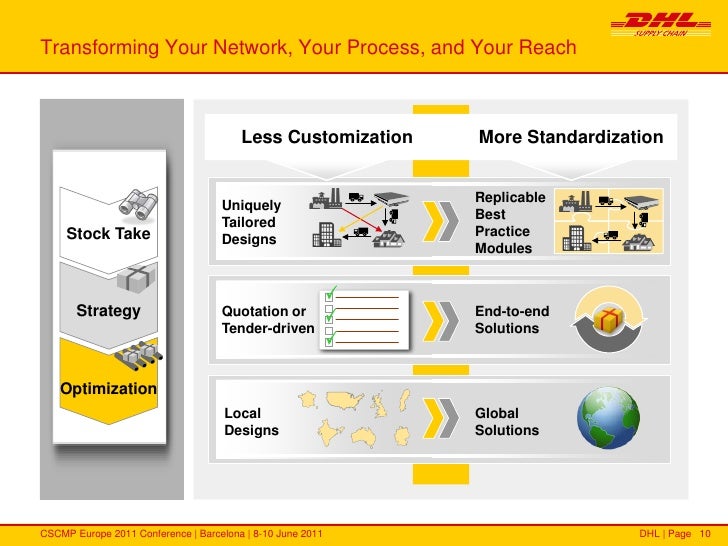 DHL
SUPPLY CHAIN

Transforming Your Network, Your Process, and Your Reach

Stock Take

Strategy

Optimization

Less Customization

More Standardization

Uniquely Tailored Designs

Replicable Best Practice Modules

Quotation or Tender-driven

End-to-end Solutions

Local Designs

Global Solutions

CSCMP Europe 2011 Conference | Barcelona | 8-10 June 2011

DHL | Page 10